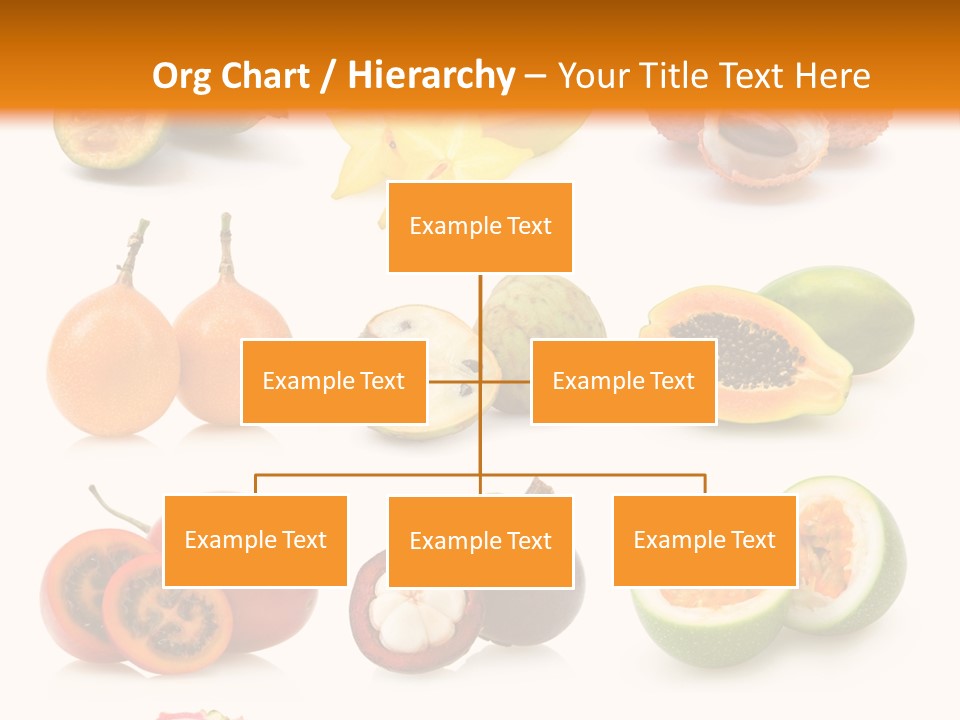 Org Chart / Hierarchy – Your Title Text Here

Example Text

Example Text

Example Text

Example Text

Example Text

Example Text